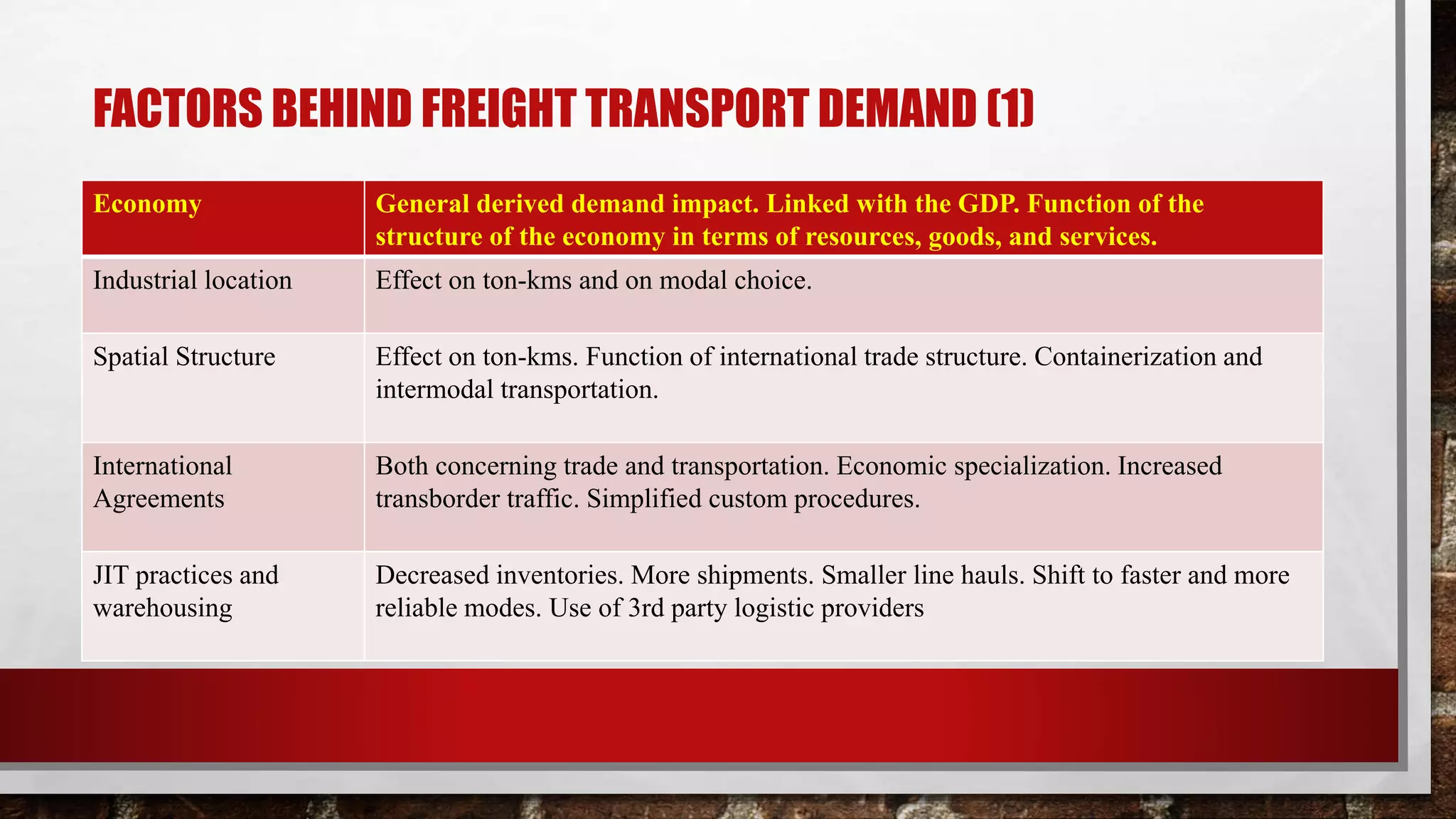 FACTORS BEHIND FREIGHT TRANSPORT DEMAND (1)

| Economy | General derived demand impact. Linked with the GDP. Function of the structure of the economy in terms of resources, goods, and services. |
|---|---|
| Industrial location | Effect on ton-kms and on modal choice. |
| Spatial Structure | Effect on ton-kms. Function of international trade structure. Containerization and intermodal transportation. |
| International Agreements | Both concerning trade and transportation. Economic specialization. Increased transborder traffic. Simplified custom procedures. |
| JIT practices and warehousing | Decreased inventories. More shipments. Smaller line hauls. Shift to faster and more reliable modes. Use of 3rd party logistic providers |